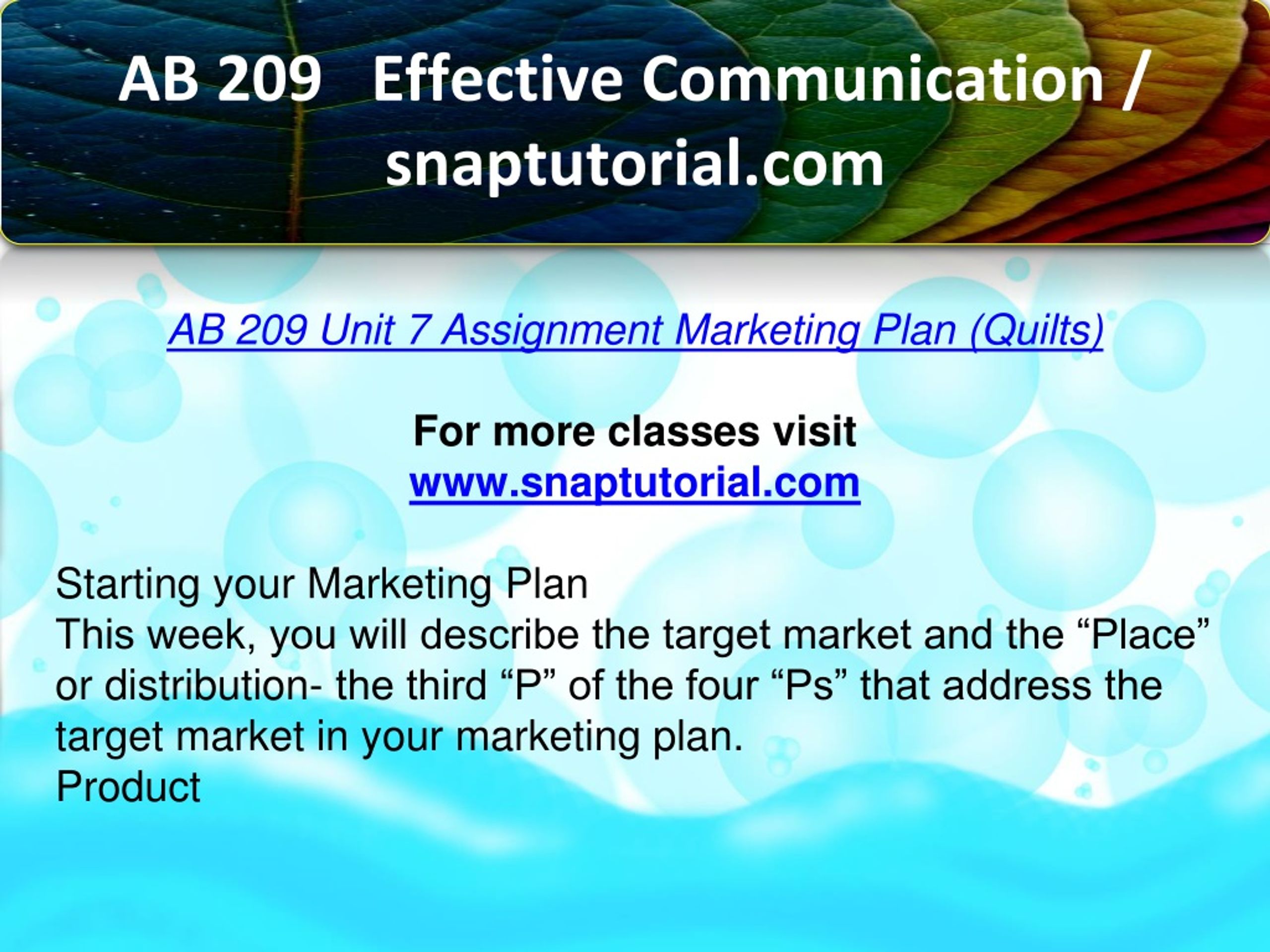 AB 209 Effective Communication / snaptutorial.com

AB 209 Unit 7 Assignment Marketing Plan (Quilts)

For more classes visit
www.snaptutorial.com

Starting your Marketing Plan
This week, you will describe the target market and the “Place” or distribution- the third “P” of the four “Ps” that address the target market in your marketing plan.
Product